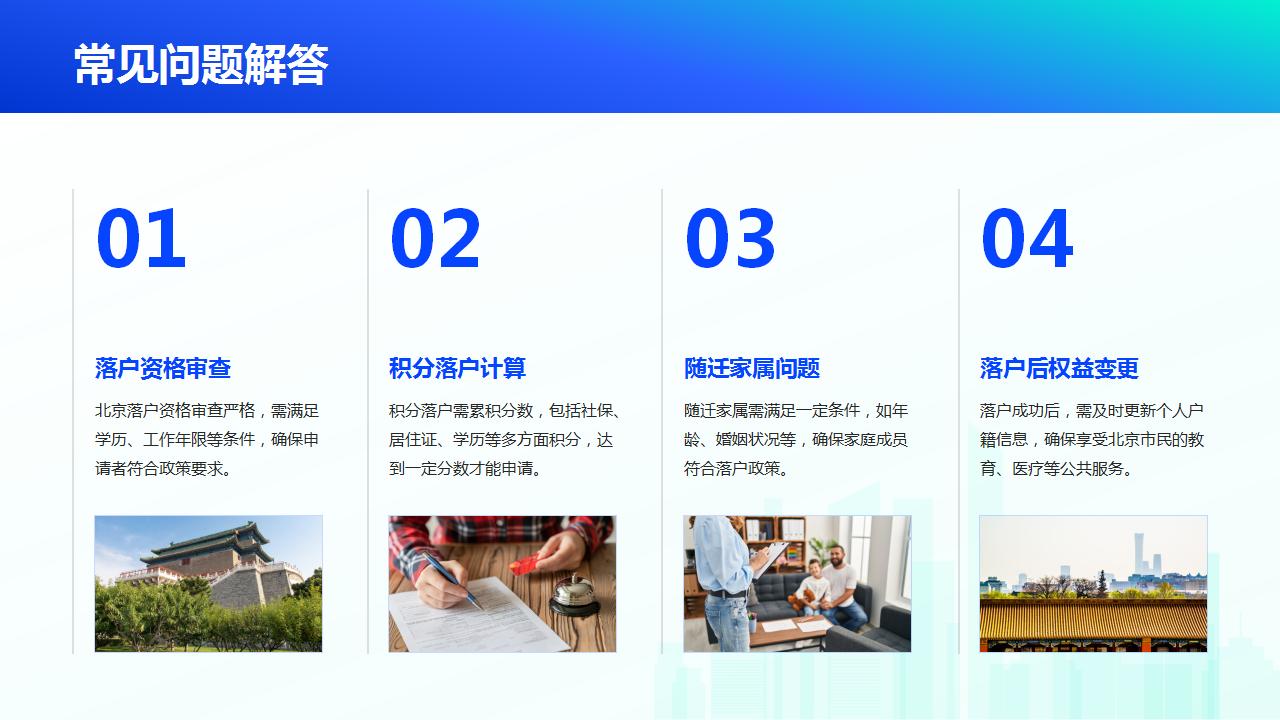 常见问题解答

01

落户资格审查

北京落户资格审查严格，需满足学历、工作年限等条件，确保申请者符合政策要求。

02

积分落户计算

积分落户需累积分数，包括社保、居住证、学历等多方面积分，达到一定分数才能申请。

03

随迁家属问题

随迁家属需满足一定条件，如年龄、婚姻状况等，确保家庭成员符合落户政策。

04

落户后权益变更

落户成功后，需及时更新个人户籍信息，确保享受北京市民的教育、医疗等公共服务。